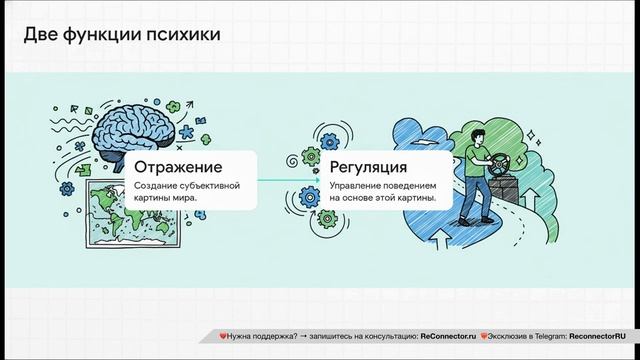 Две функции психики

Отражение
Создание субъективной картины мира.

Регуляция
Управление поведением на основе этой картины.

❤Нужна поддержка? → запишитесь на консультацию: ReConnector.ru ❤Эксклюзив в Telegram: ReconnectorRU